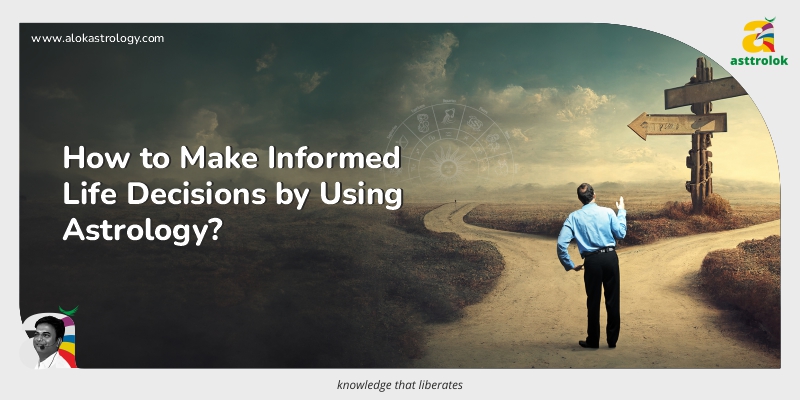 www.alokastrology.com

asttrolok

How to Make Informed Life Decisions by Using Astrology?

knowledge that liberates